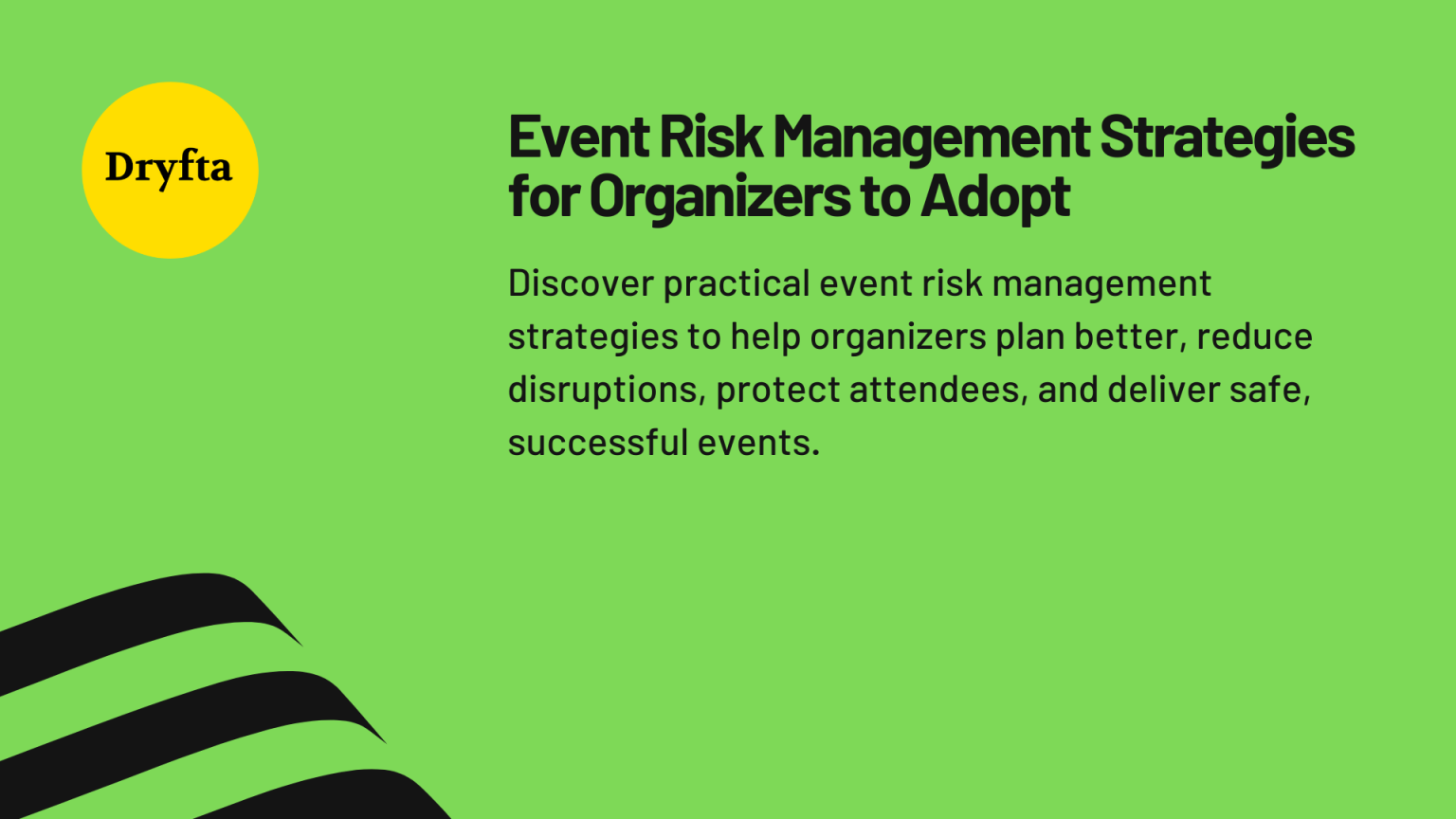 Dryfta

Event Risk Management Strategies for Organizers to Adopt

Discover practical event risk management strategies to help organizers plan better, reduce disruptions, protect attendees, and deliver safe, successful events.